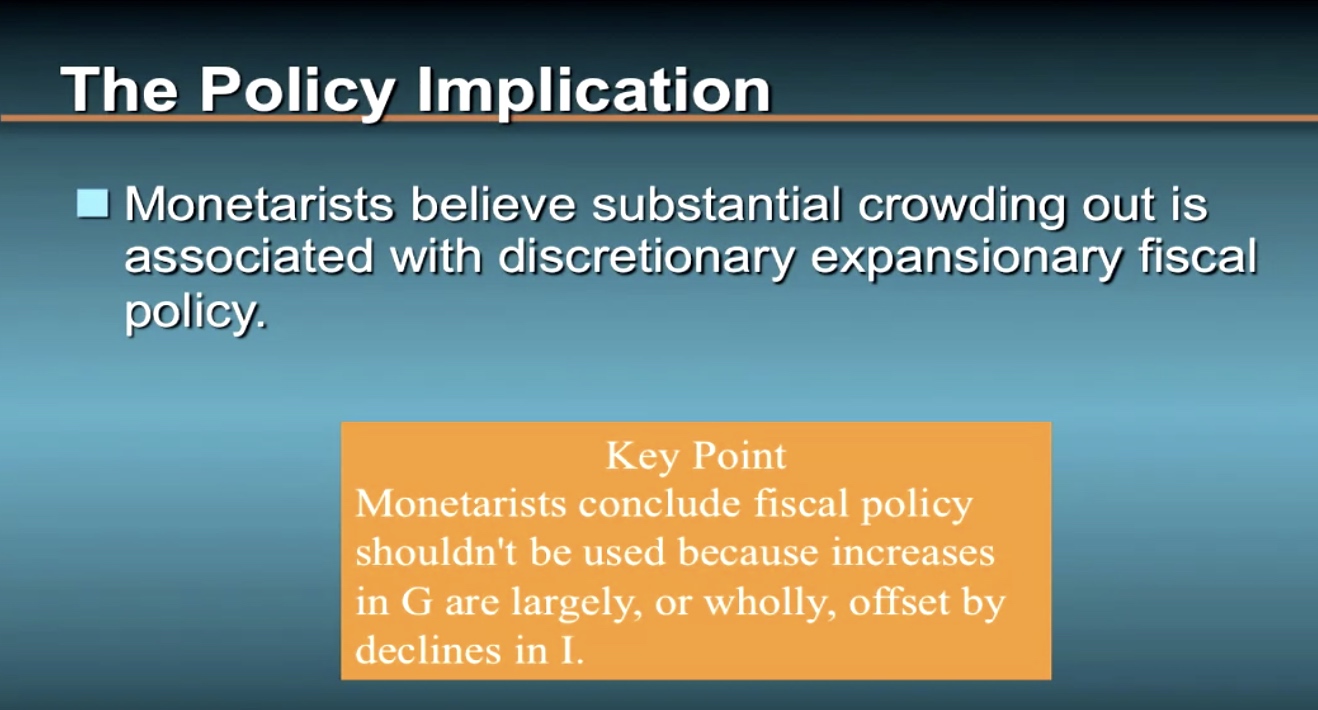 The Policy Implication

Monetarists believe substantial crowding out is associated with discretionary expansionary fiscal policy.

Key Point
Monetarists conclude fiscal policy shouldn't be used because increases in G are largely, or wholly, offset by declines in I.